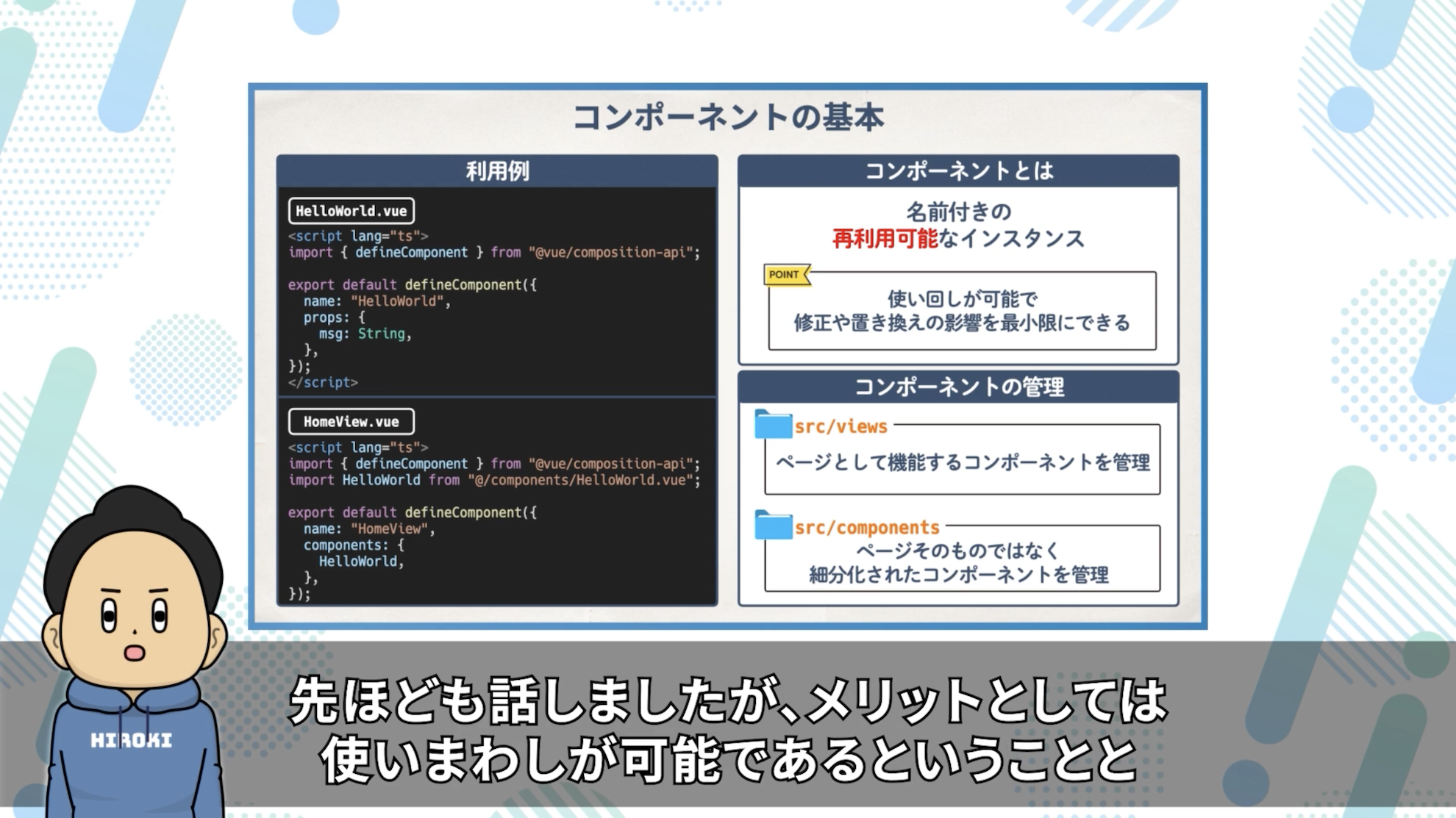 コンポーネントの基本

利用例

HelloWorld.vue

<script lang="ts">
import { defineComponent } from "@vue/composition-api";

export default defineComponent({
  name: "HelloWorld",
  props: {
    msg: String,
  },
});
</script>

HomeView.vue

<script lang="ts">
import { defineComponent } from "@vue/composition-api";
import HelloWorld from "@/components/HelloWorld.vue";

export default defineComponent({
  name: "HomeView",
  components: {
    HelloWorld,
  },
});

コンポーネントとは

名前付きの
再利用可能なインスタンス

POINT

使い回しが可能で
修正や置き換えの影響を最小限にできる

コンポーネントの管理

src/views
ページとして機能するコンポーネントを管理

src/components
ページそのものではなく
細分化されたコンポーネントを管理

HIROKI

先ほども話しましたが、メリットとしては
使いまわしが可能であるということと